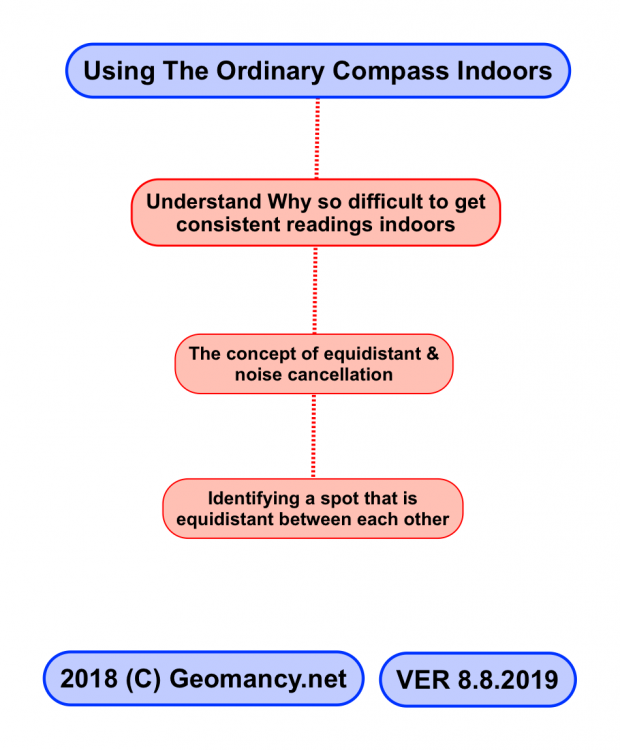 Using The Ordinary Compass Indoors

Understand Why so difficult to get consistent readings indoors

The concept of equidistant & noise cancellation

Identifying a spot that is equidistant between each other

2018 (C) Geomancy.net

VER 8.8.2019